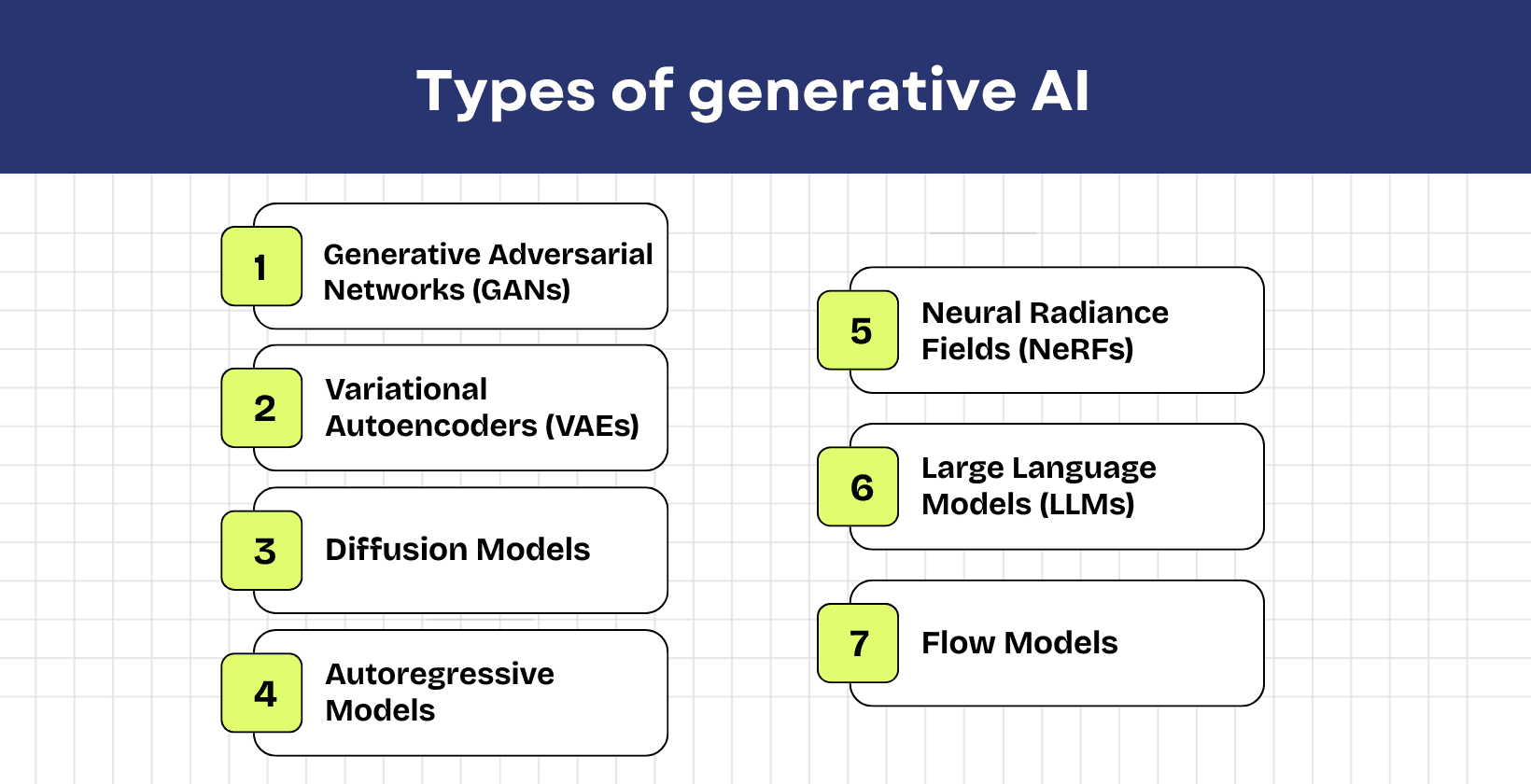 Types of generative AI

1 Generative Adversarial Networks (GANs)

2 Variational Autoencoders (VAEs)

3 Diffusion Models

4 Autoregressive Models

5 Neural Radiance Fields (NeRFs)

6 Large Language Models (LLMs)

7 Flow Models